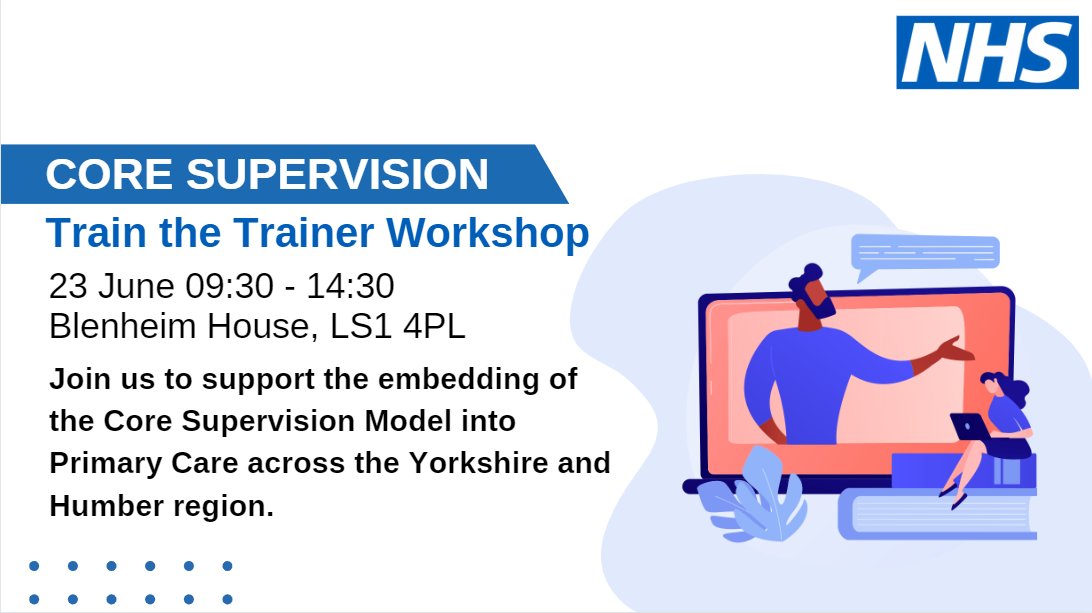 NHS

CORE SUPERVISION

Train the Trainer Workshop

23 June 09:30 - 14:30
Blenheim House, LS1 4PL

Join us to support the embedding of the Core Supervision Model into Primary Care across the Yorkshire and Humber region.